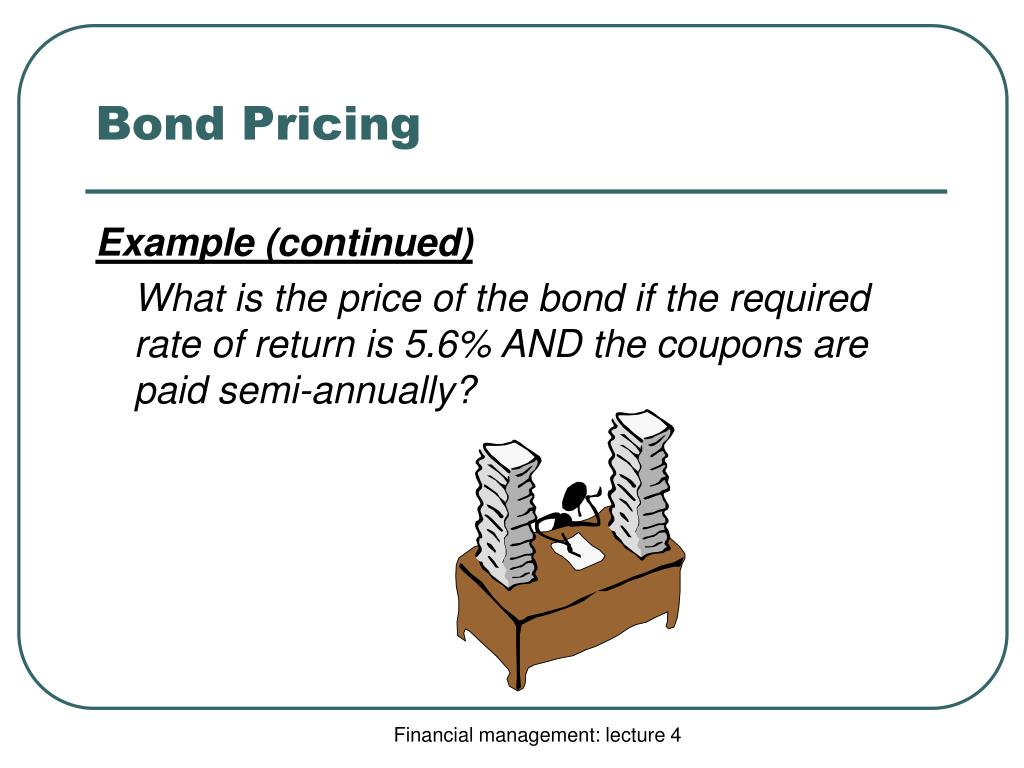 Bond Pricing

Example (continued)

What is the price of the bond if the required rate of return is 5.6% AND the coupons are paid semi-annually?

Financial management: lecture 4